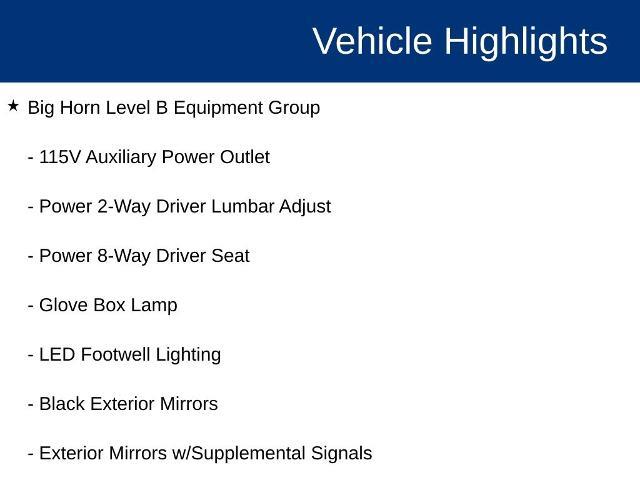 Vehicle Highlights

★ Big Horn Level B Equipment Group

- 115V Auxiliary Power Outlet

- Power 2-Way Driver Lumbar Adjust

- Power 8-Way Driver Seat

- Glove Box Lamp

- LED Footwell Lighting

- Black Exterior Mirrors

- Exterior Mirrors w/Supplemental Signals